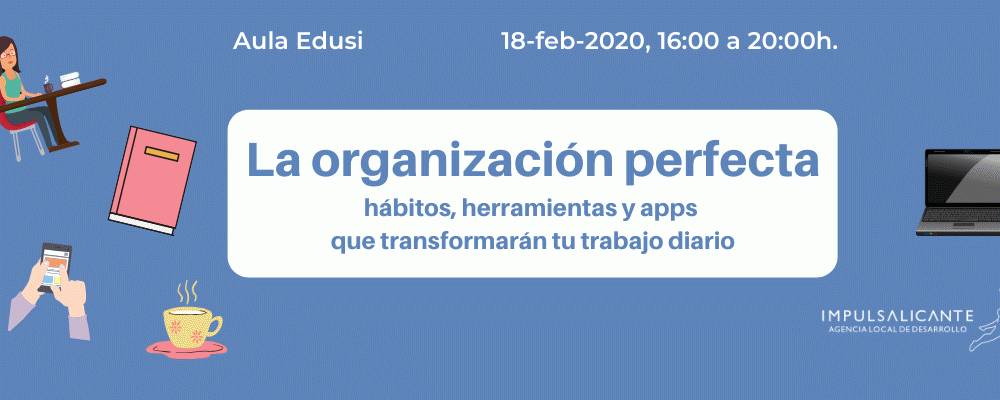 Aula Edusi

18-feb-2020, 16:00 a 20:00h.

La organización perfecta

hábitos, herramientas y apps que transformarán tu trabajo diario

IMPULSALICANTE
AGENCIA LOCAL DE DESARROLLO